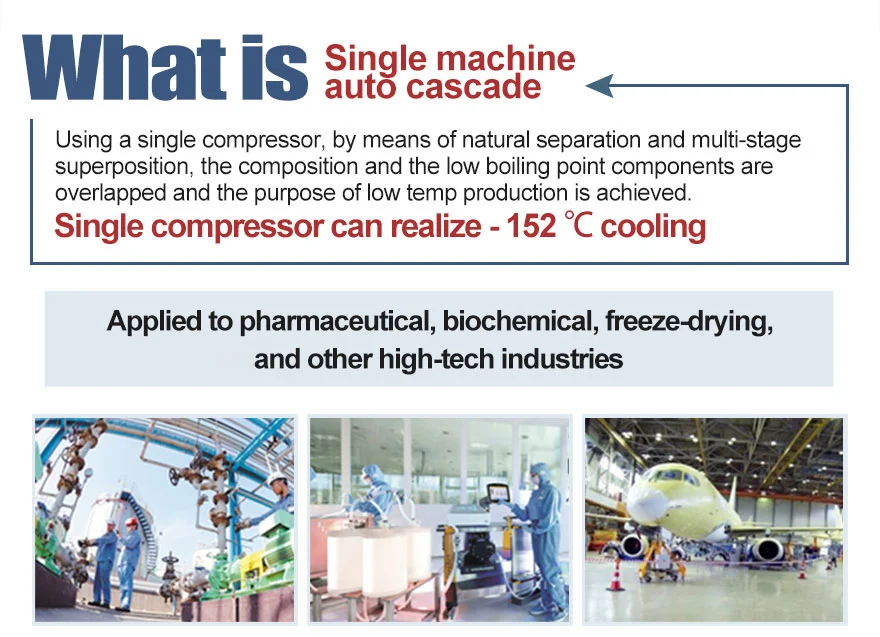 What is Single machine auto cascade

Using a single compressor, by means of natural separation and multi-stage superposition, the composition and the low boiling point components are overlapped and the purpose of low temp production is achieved.

Single compressor can realize - 152 ℃ cooling

Applied to pharmaceutical, biochemical, freeze-drying, and other high-tech industries